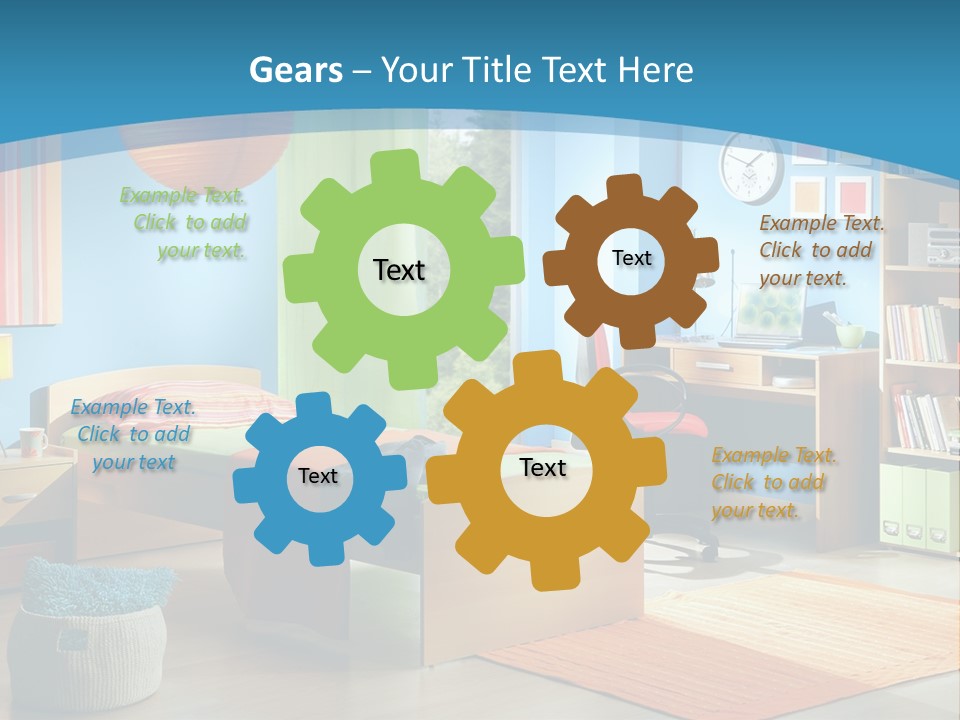 Gears – Your Title Text Here

Example Text. Click to add your text.

Text

Text

Example Text. Click to add your text.

Example Text. Click to add your text

Text

Text

Example Text. Click to add your text.